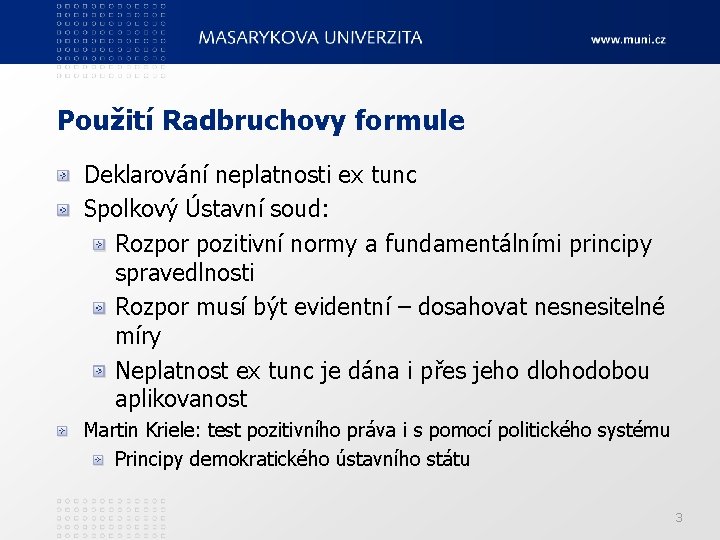 MASARYKOVA UNIVERZITA

www.muni.cz

Použití Radbruchovy formule

Deklarování neplatnosti ex tunc

Spolkový Ústavní soud:

Rozpor pozitivní normy a fundamentálními principy spravedlnosti

Rozpor musí být evidentní – dosahovat nesnesitelné míry

Neplatnost ex tunc je dána i přes jeho dlohodobou aplikovanost

Martin Kriele: test pozitivního práva i s pomocí politického systému

Principy demokratického ústavního státu

3